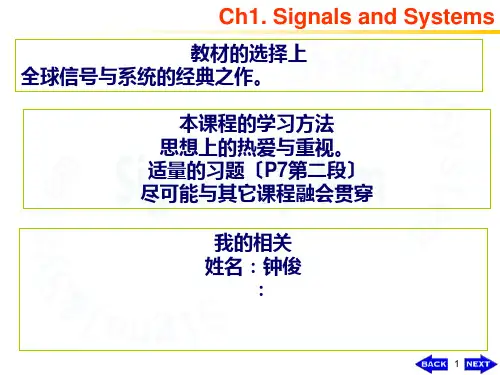 Ch1. Signals and Systems

教材的选择上
全球信号与系统的经典之作。

本课程的学习方法
思想上的热爱与重视。
适量的习题〔P7第二段〕
尽可能与其它课程融会贯穿

我的相关
姓名：钟俊
：

BACK 1 NEXT